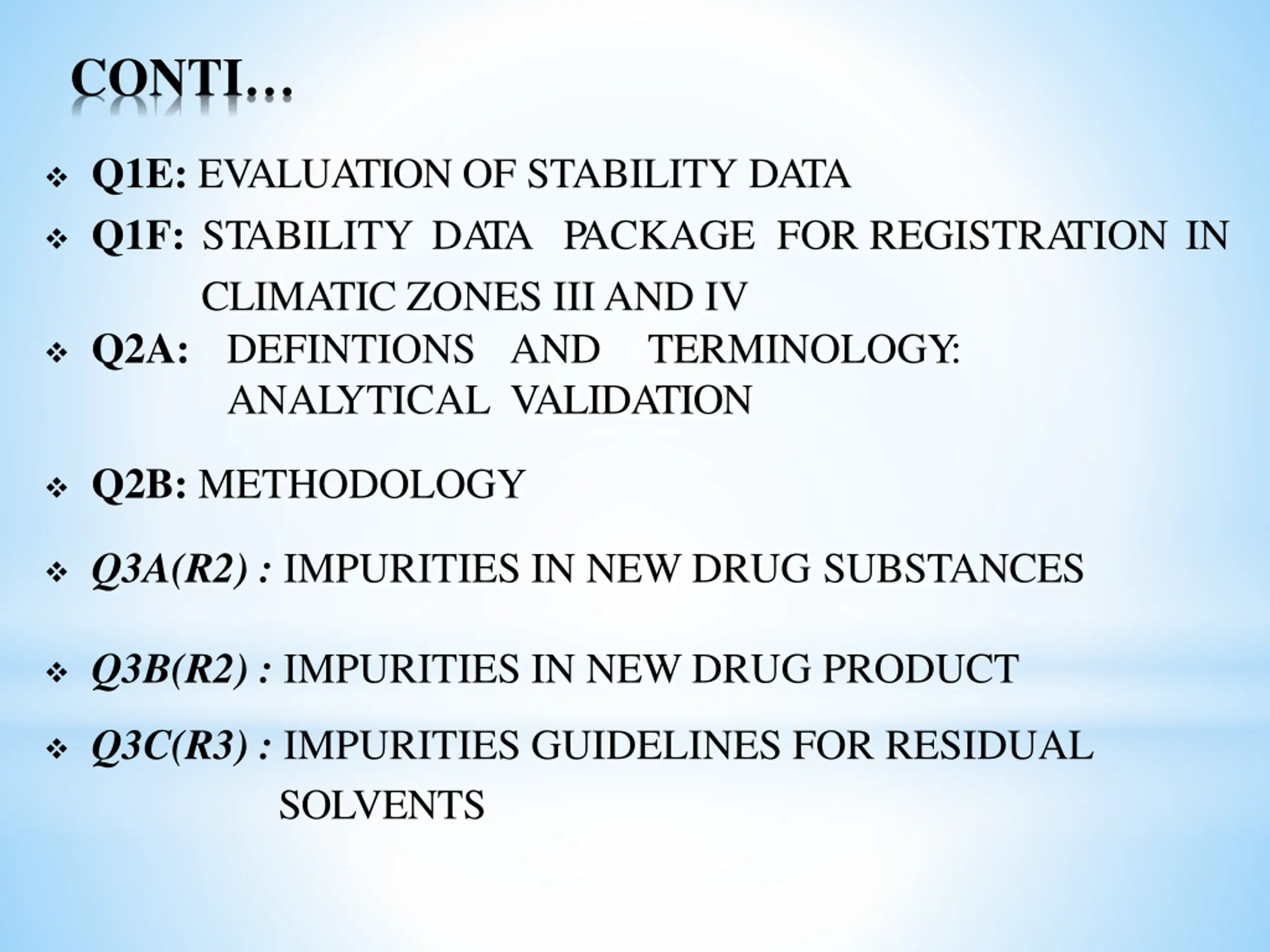 CONTI…

❖ Q1E: EVALUATION OF STABILITY DATA

❖ Q1F: STABILITY DATA PACKAGE FOR REGISTRATION IN CLIMATIC ZONES III AND IV

❖ Q2A: DEFINTIONS AND TERMINOLOGY: ANALYTICAL VALIDATION

❖ Q2B: METHODOLOGY

❖ Q3A(R2) : IMPURITIES IN NEW DRUG SUBSTANCES

❖ Q3B(R2) : IMPURITIES IN NEW DRUG PRODUCT

❖ Q3C(R3) : IMPURITIES GUIDELINES FOR RESIDUAL SOLVENTS